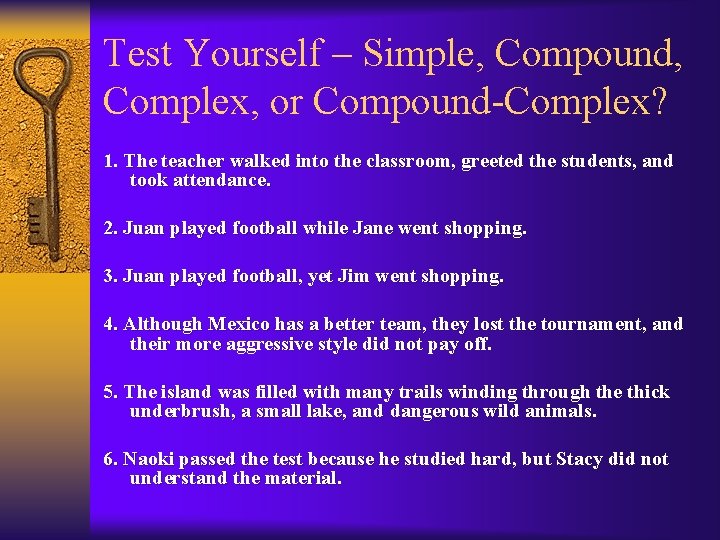 Test Yourself – Simple, Compound, Complex, or Compound-Complex?

1. The teacher walked into the classroom, greeted the students, and took attendance.

2. Juan played football while Jane went shopping.

3. Juan played football, yet Jim went shopping.

4. Although Mexico has a better team, they lost the tournament, and their more aggressive style did not pay off.

5. The island was filled with many trails winding through the thick underbrush, a small lake, and dangerous wild animals.

6. Naoki passed the test because he studied hard, but Stacy did not understand the material.